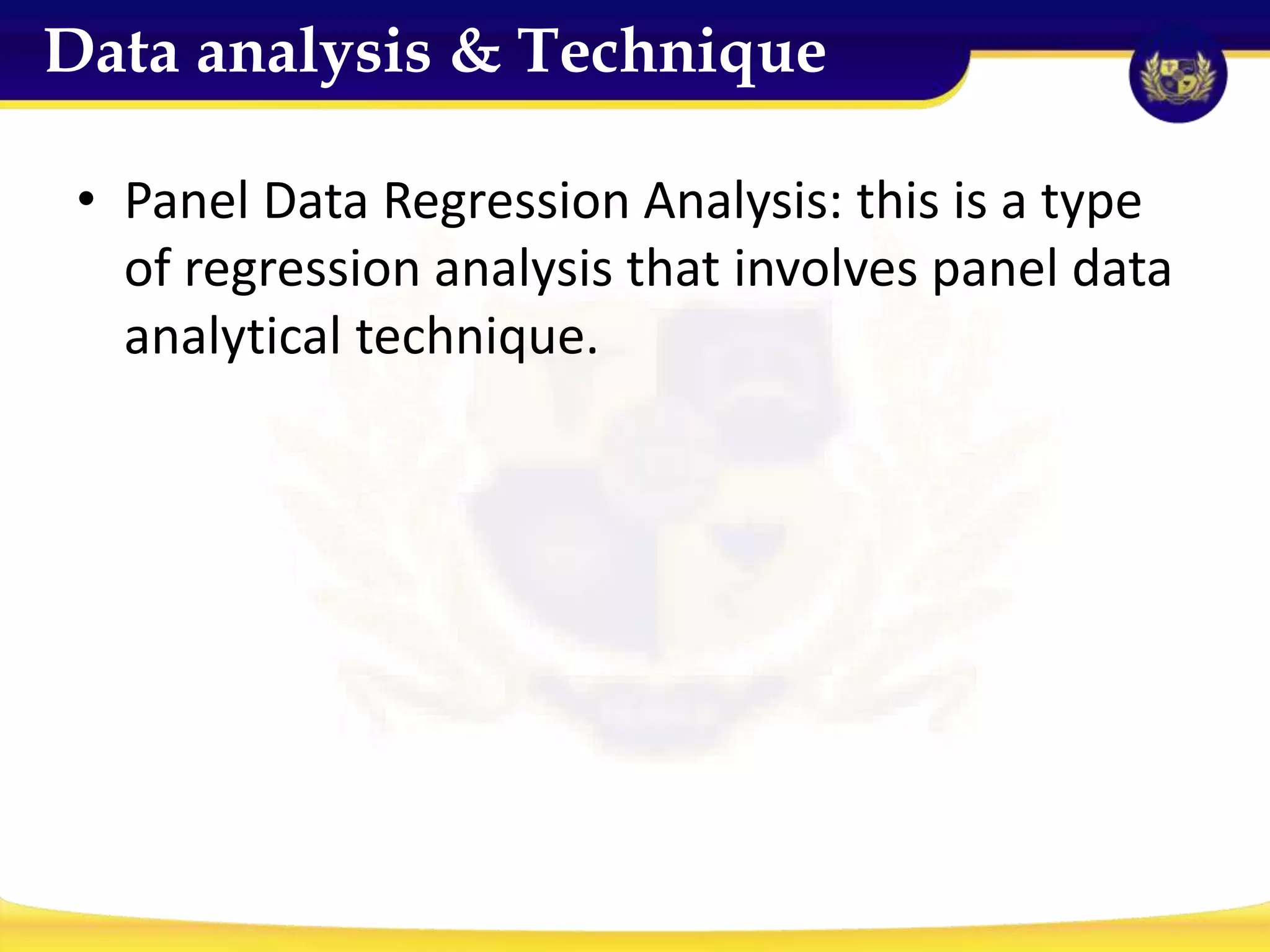 Data analysis & Technique

• Panel Data Regression Analysis: this is a type of regression analysis that involves panel data analytical technique.